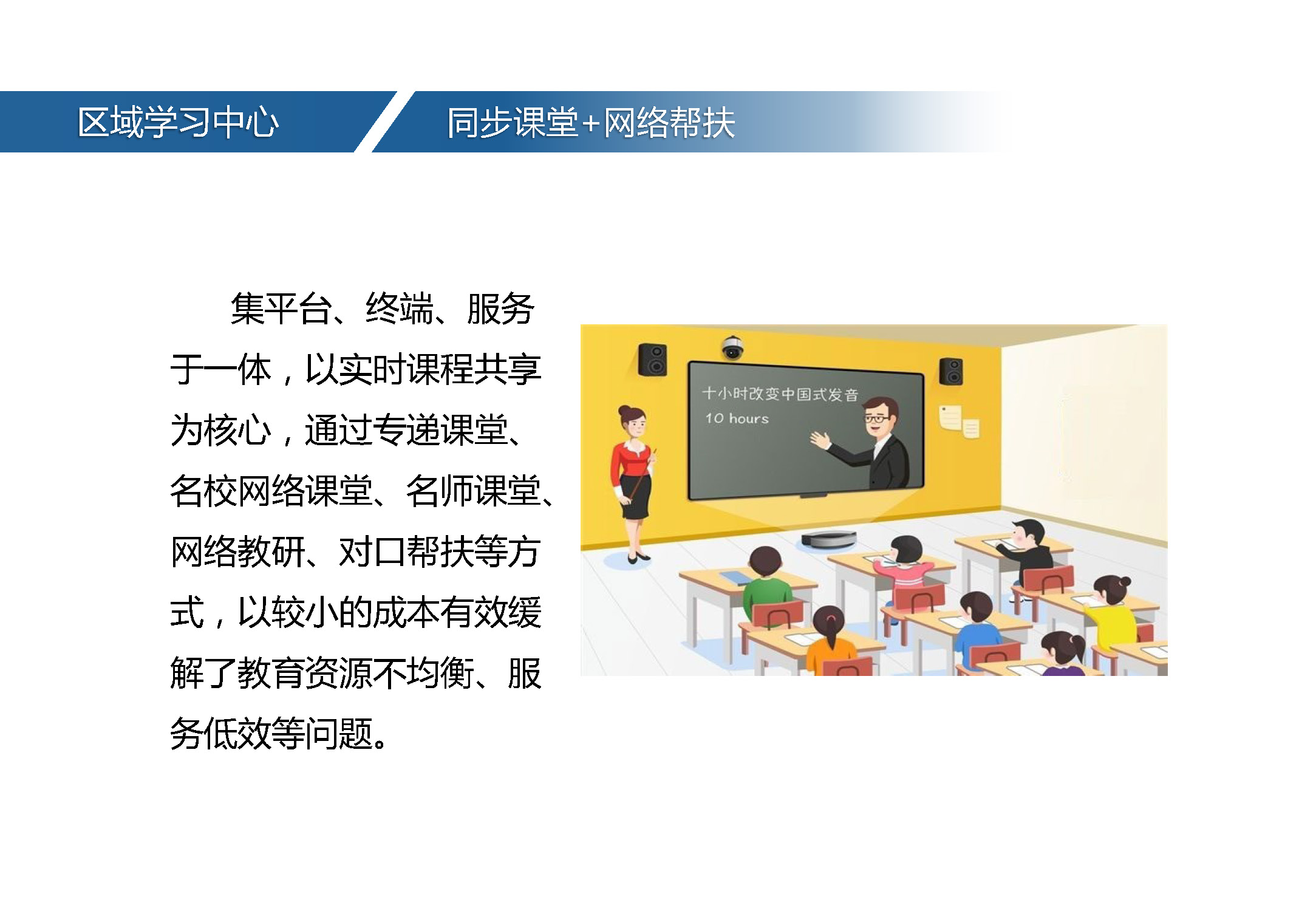 区域学习中心

同步课堂+网络帮扶

集平台、终端、服务于一体，以实时课程共享为核心，通过专递课堂、名校网络课堂、名师课堂、网络教研、对口帮扶等方式，以较小的成本有效缓解了教育资源不均衡、服务低效等问题。

十小时改变中国式发音
10 hours